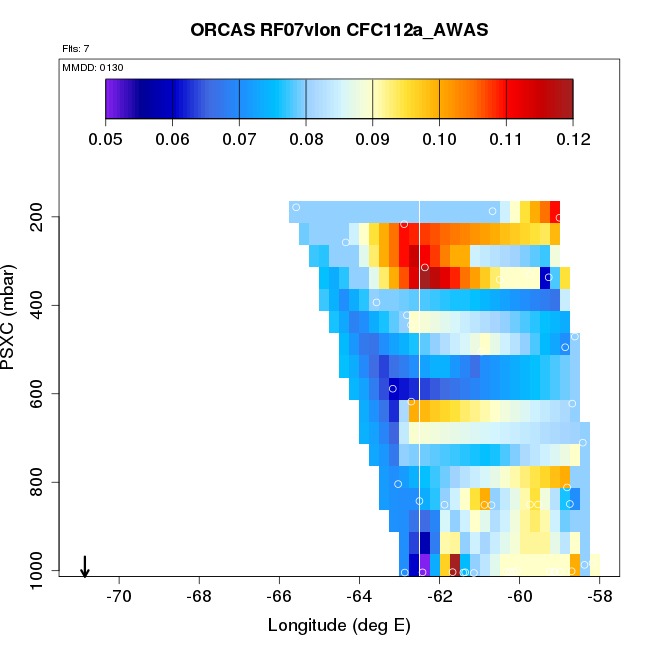 ORCAS RF07vlon CFC112a_AWAS

Flts: 7

MMDD: 0130

0.05 0.06 0.07 0.08 0.09 0.10 0.11 0.12

PSXC (mbar)

200
400
600
800
1000

-70 -68 -66 -64 -62 -60 -58

Longitude (deg E)